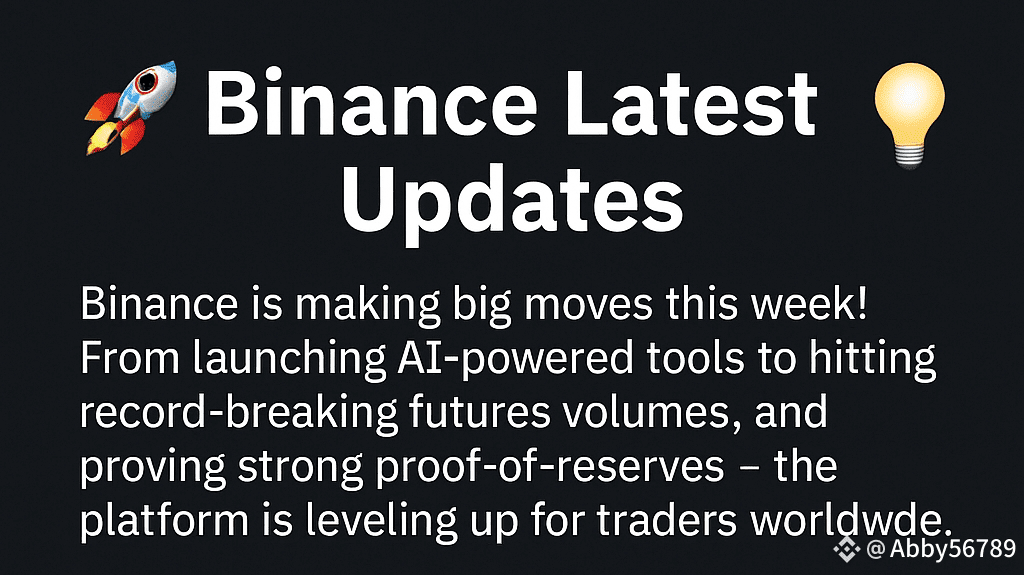 🚀 Binance Latest Updates 💡

Binance is making big moves this week! From launching AI-powered tools to hitting record-breaking futures volumes, and proving strong proof-of-reserves – the platform is leveling up for traders worldwde.

@Abby56789